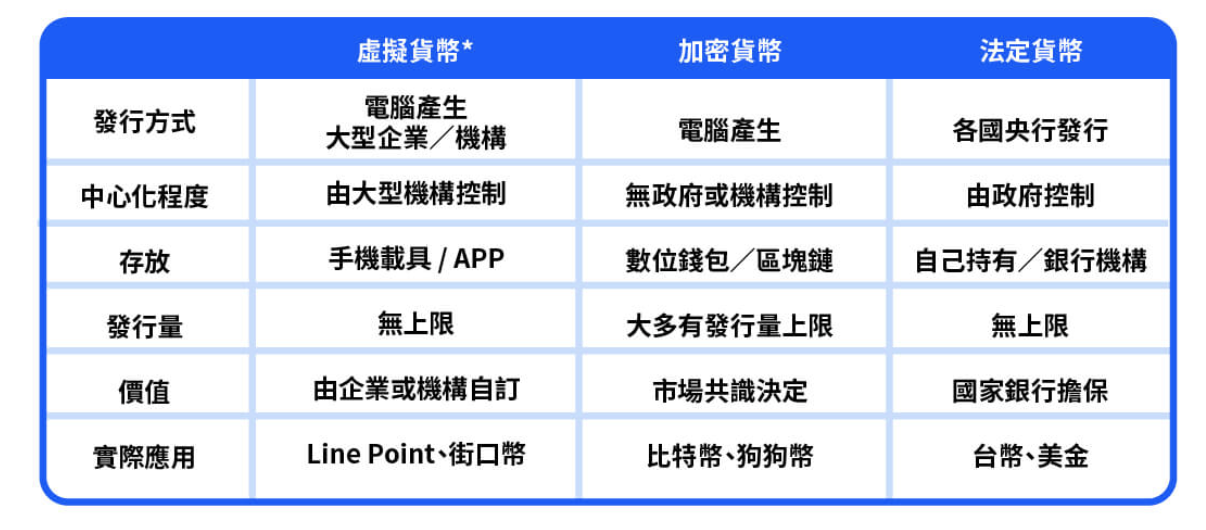 |  | 虛擬貨幣* | 加密貨幣 | 法定貨幣 |
|---|---|---|---|
| 發行方式 | 電腦產生 大型企業／機構 | 電腦產生 | 各國央行發行 |
| 中心化程度 | 由大型機構控制 | 無政府或機構控制 | 由政府控制 |
| 存放 | 手機載具 / APP | 數位錢包／區塊鏈 | 自己持有／銀行機構 |
| 發行量 | 無上限 | 大多有發行量上限 | 無上限 |
| 價值 | 由企業或機構自訂 | 市場共識決定 | 國家銀行擔保 |
| 實際應用 | Line Point、街口幣 | 比特幣、狗狗幣 | 台幣、美金 |